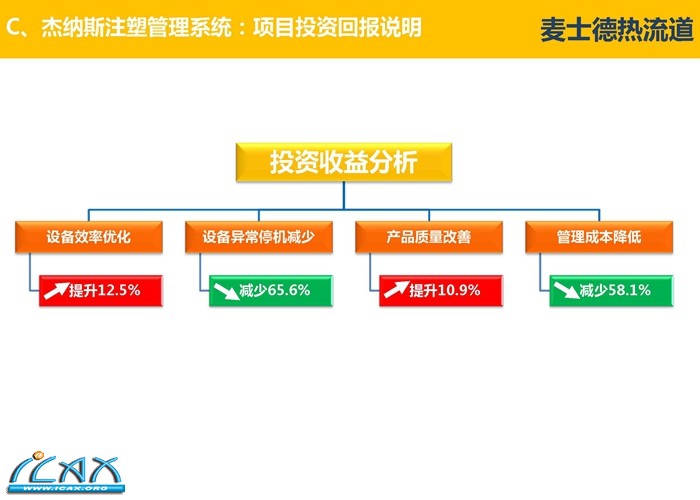 C、杰纳斯注塑管理系统：项目投资回报说明

麦士德热流道

投资收益分析

设备效率优化

提升12.5%

设备异常停机减少

减少65.6%

产品质量改善

提升10.9%

管理成本降低

减少58.1%

ICAX
WWW.ICAX.ORG